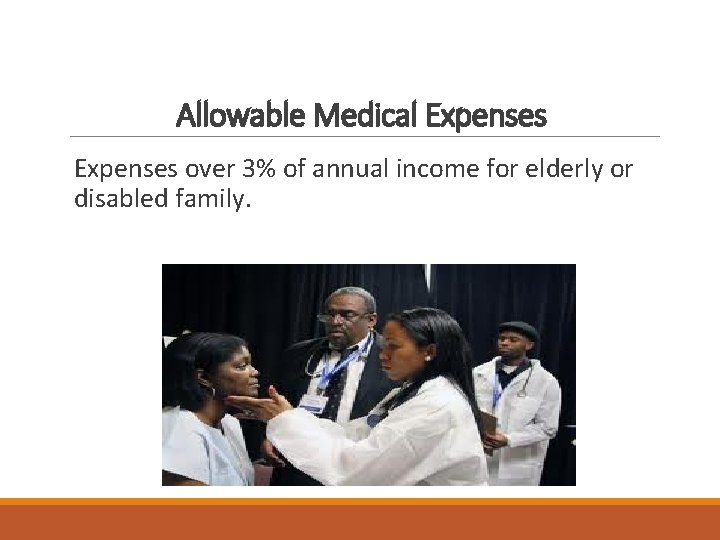 Allowable Medical Expenses

Expenses over 3% of annual income for elderly or disabled family.